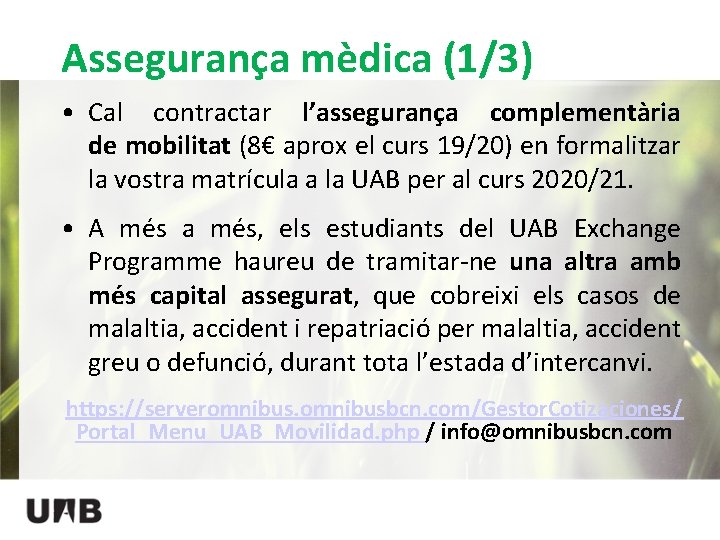 Assegurança mèdica (1/3)

• Cal contractar l'assegurança complementària de mobilitat (8€ aprox el curs 19/20) en formalitzar la vostra matrícula a la UAB per al curs 2020/21.

• A més a més, els estudiants del UAB Exchange Programme haureu de tramitar-ne una altra amb més capital assegurat, que cobreixi els casos de malaltia, accident i repatriació per malaltia, accident greu o defunció, durant tota l'estada d'intercanvi.

https://serveromnibus.omnibusbcn.com/GestorCotizaciones/Portal_Menu_UAB_Movilidad.php / info@omnibusbcn.com

UAB